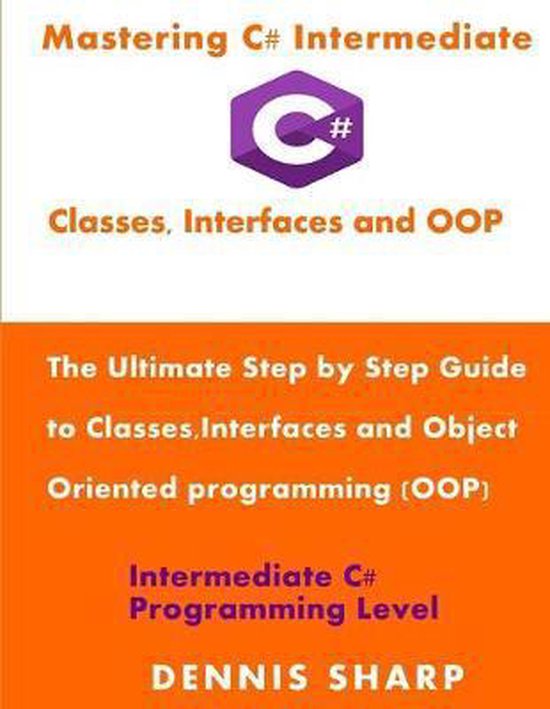 Mastering C# Intermediate

C#

Classes, Interfaces and OOP

The Ultimate Step by Step Guide to Classes,Interfaces and Object Oriented programming (OOP)

Intermediate C#
Programming Level

DENNIS SHARP